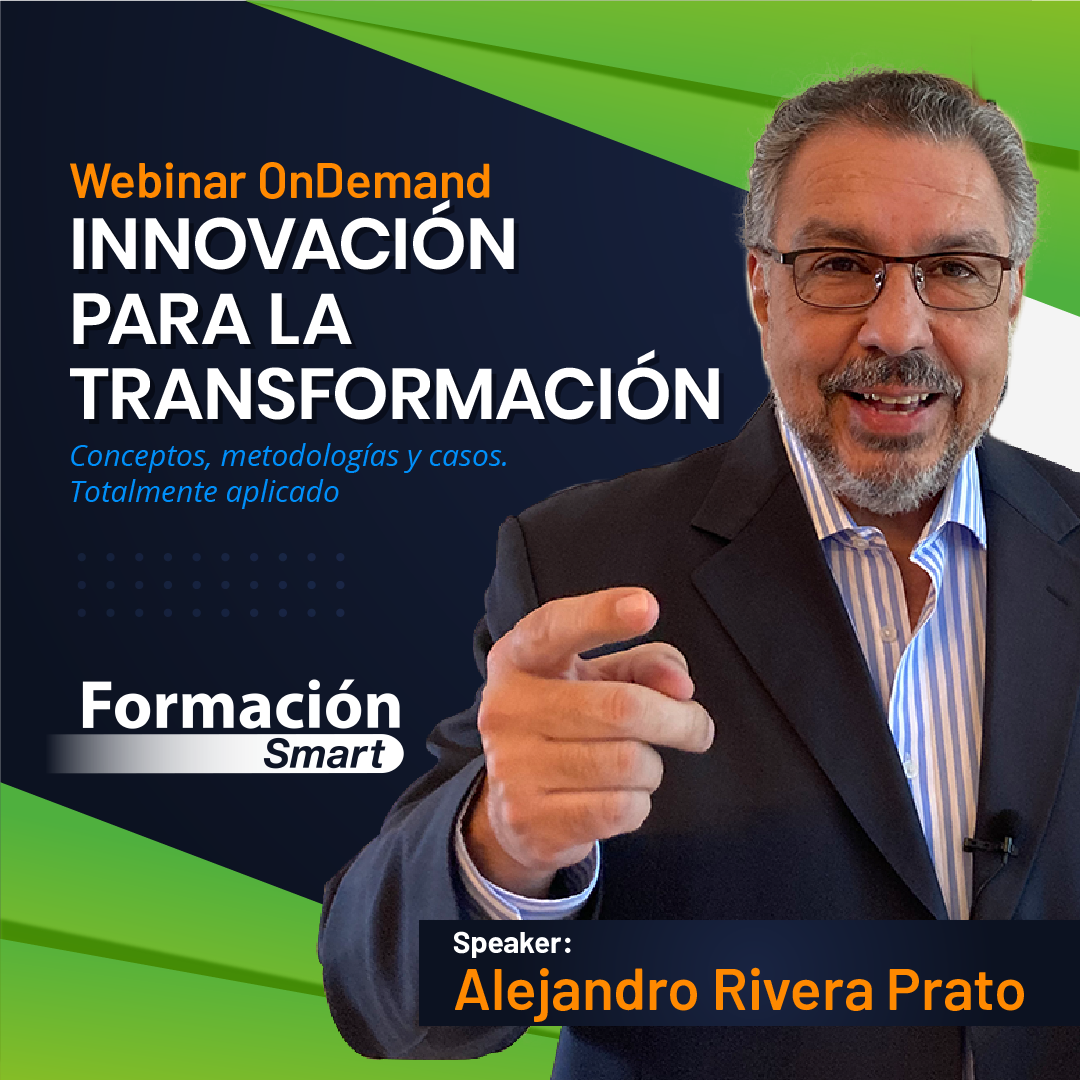 Webinar OnDemand
INNOVACIÓN PARA LA TRANSFORMACIÓN

Conceptos, metodologías y casos. Totalmente aplicado

Formación
Smart

Speaker:
Alejandro Rivera Prato